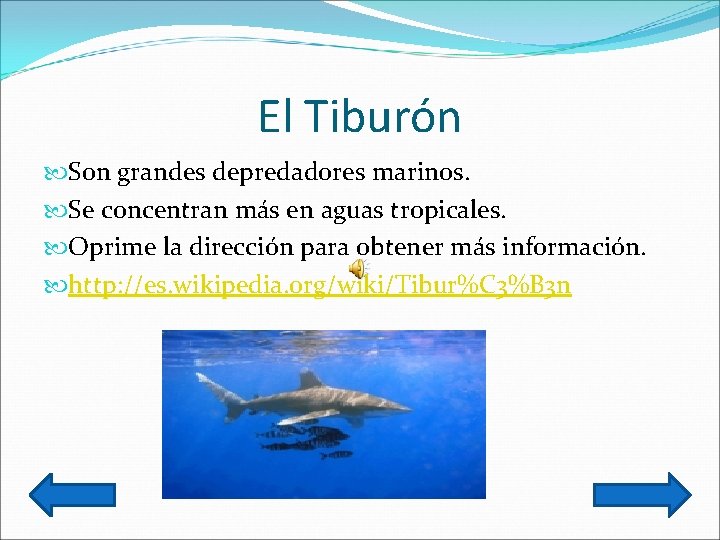 El Tiburón

Son grandes depredadores marinos.

Se concentran más en aguas tropicales.

Oprime la dirección para obtener más información.

http://es.wikipedia.org/wiki/Tibur%C3%B3n